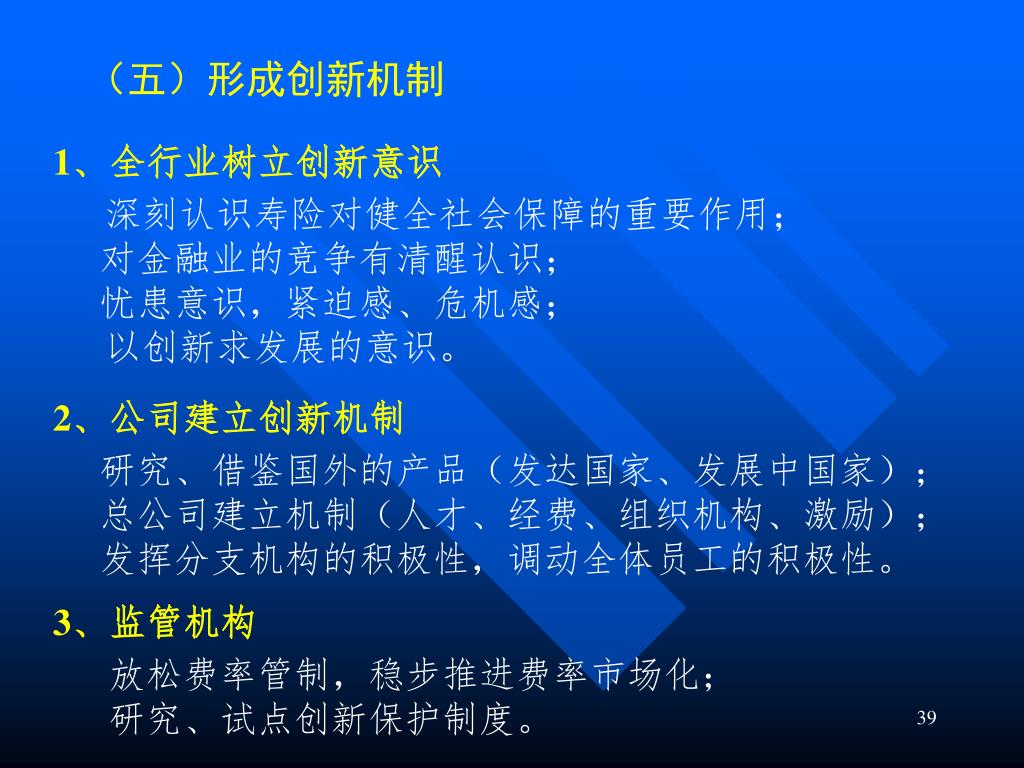 （五）形成创新机制

1、全行业树立创新意识

深刻认识寿险对健全社会保障的重要作用；
对金融业的竞争有清醒认识；
忧患意识，紧迫感、危机感；
以创新求发展的意识。

2、公司建立创新机制

研究、借鉴国外的产品（发达国家、发展中国家）；
总公司建立机制（人才、经费、组织机构、激励）；
发挥分支机构的积极性，调动全体员工的积极性。

3、监管机构

放松费率管制，稳步推进费率市场化；
研究、试点创新保护制度。

39